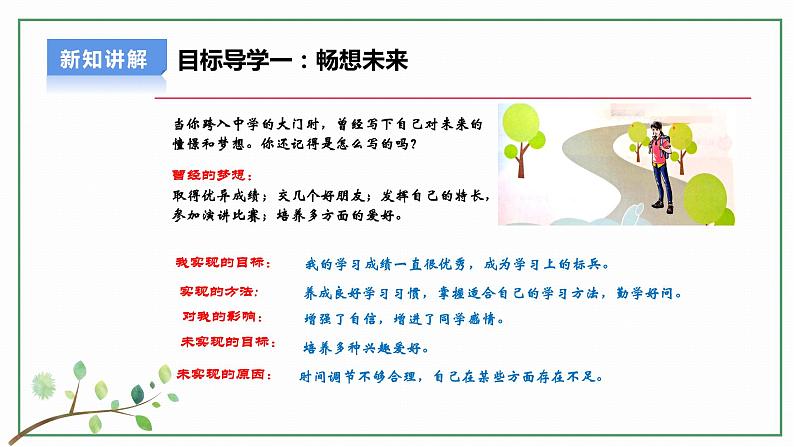 新知讲解

目标导学一：畅想未来

当你跨入中学的大门时，曾经写下自己对未来的憧憬和梦想。你还记得是怎么写的吗？

曾经的梦想：
取得优异成绩；交几个好朋友；发挥自己的特长，参加演讲比赛；培养多方面的爱好。

我实现的目标：　我的学习成绩一直很优秀，成为学习上的标兵。

实现的方法：　养成良好学习习惯，掌握适合自己的学习方法，勤学好问。

对我的影响：　增强了自信，增进了同学感情。

未实现的目标：　培养多种兴趣爱好。

未实现的原因：　时间调节不够合理，自己在某些方面存在不足。